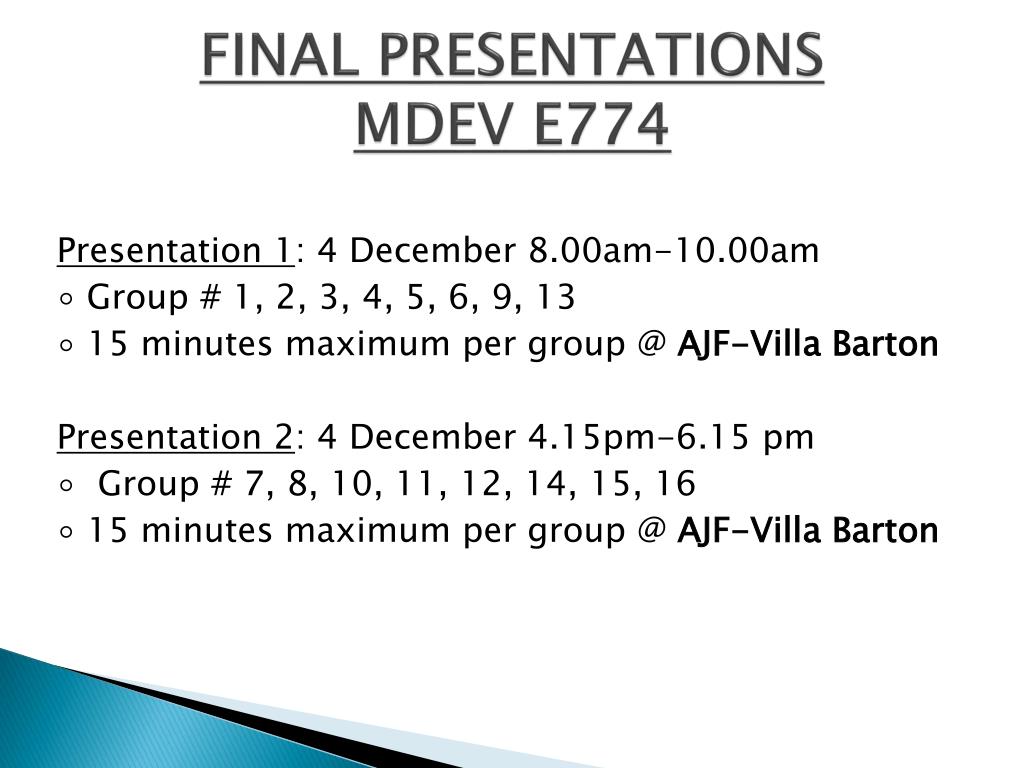 FINAL PRESENTATIONS
MDEV E774

Presentation 1: 4 December 8.00am-10.00am
◦ Group # 1, 2, 3, 4, 5, 6, 9, 13
◦ 15 minutes maximum per group @ AJF-Villa Barton

Presentation 2: 4 December 4.15pm-6.15 pm
◦ Group # 7, 8, 10, 11, 12, 14, 15, 16
◦ 15 minutes maximum per group @ AJF-Villa Barton